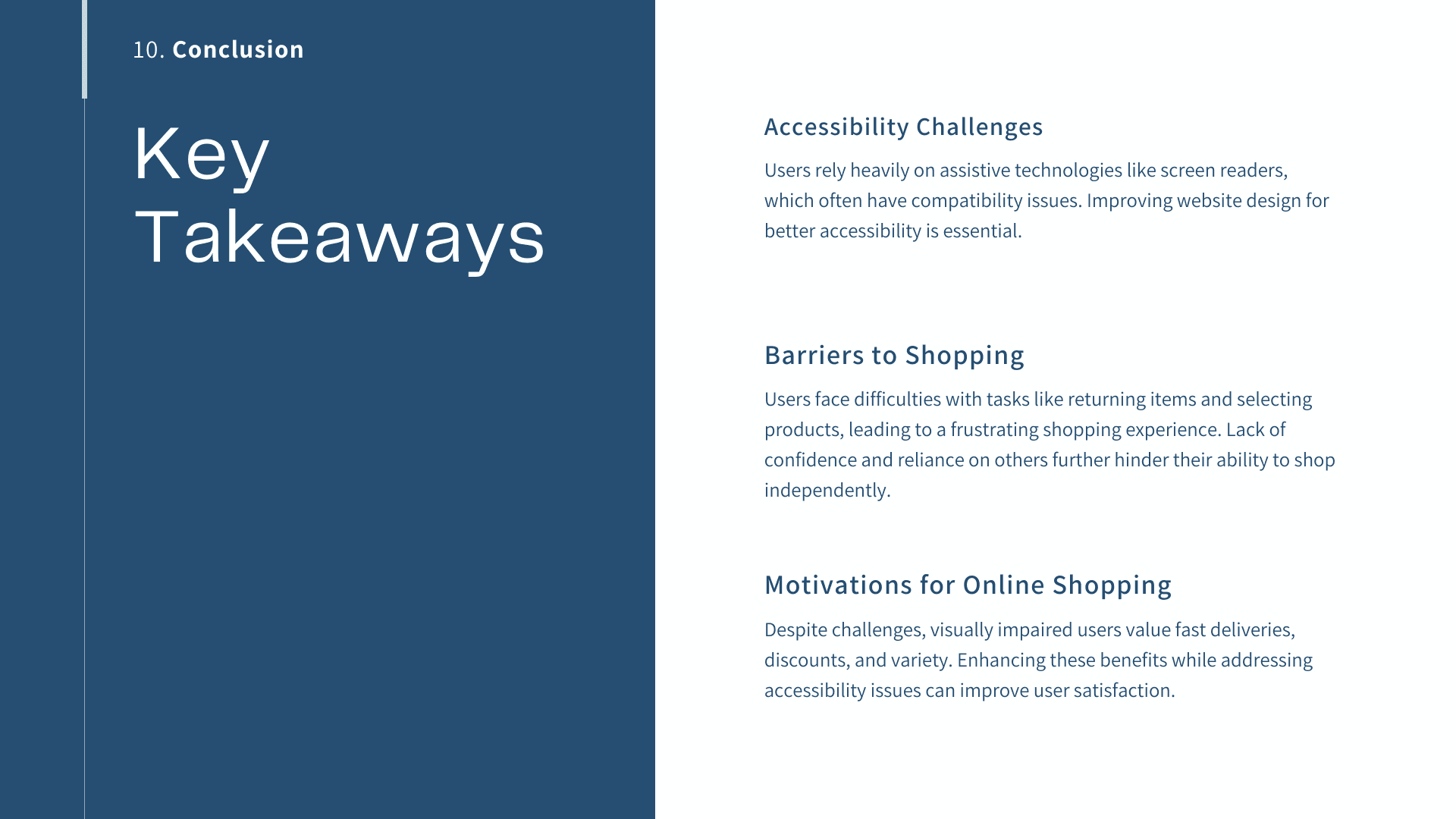 10. Conclusion

Key Takeaways

Accessibility Challenges

Users rely heavily on assistive technologies like screen readers, which often have compatibility issues. Improving website design for better accessibility is essential.

Barriers to Shopping

Users face difficulties with tasks like returning items and selecting products, leading to a frustrating shopping experience. Lack of confidence and reliance on others further hinder their ability to shop independently.

Motivations for Online Shopping

Despite challenges, visually impaired users value fast deliveries, discounts, and variety. Enhancing these benefits while addressing accessibility issues can improve user satisfaction.